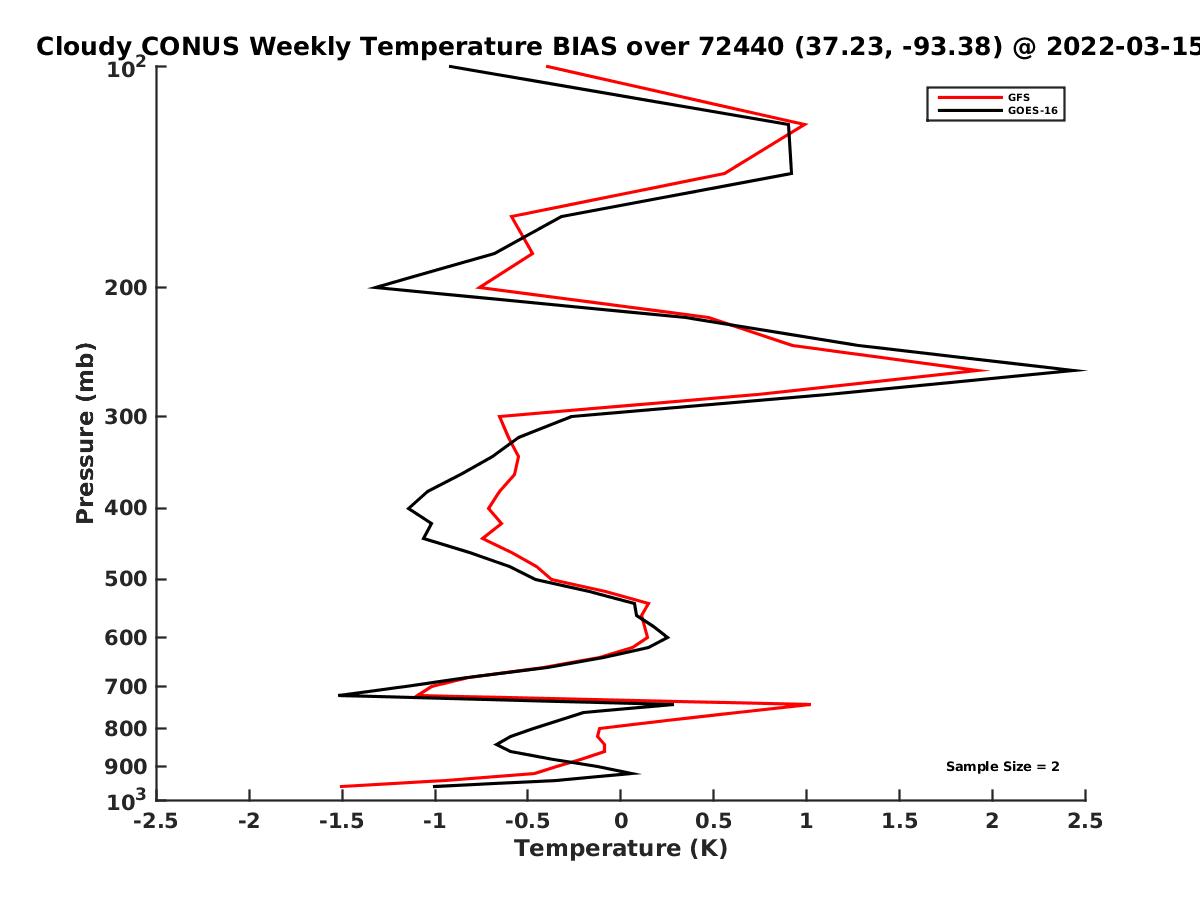 Cloudy CONUS Weekly Temperature BIAS over 72440 (37.23, -93.38) @ 2022-03-15

GFS
GOES-16

Pressure (mb)

$10^2$
200
300
400
500
600
700
800
900
$10^3$

Sample Size = 2

-2.5
-2
-1.5
-1
-0.5
0
0.5
1
1.5
2
2.5

Temperature (K)